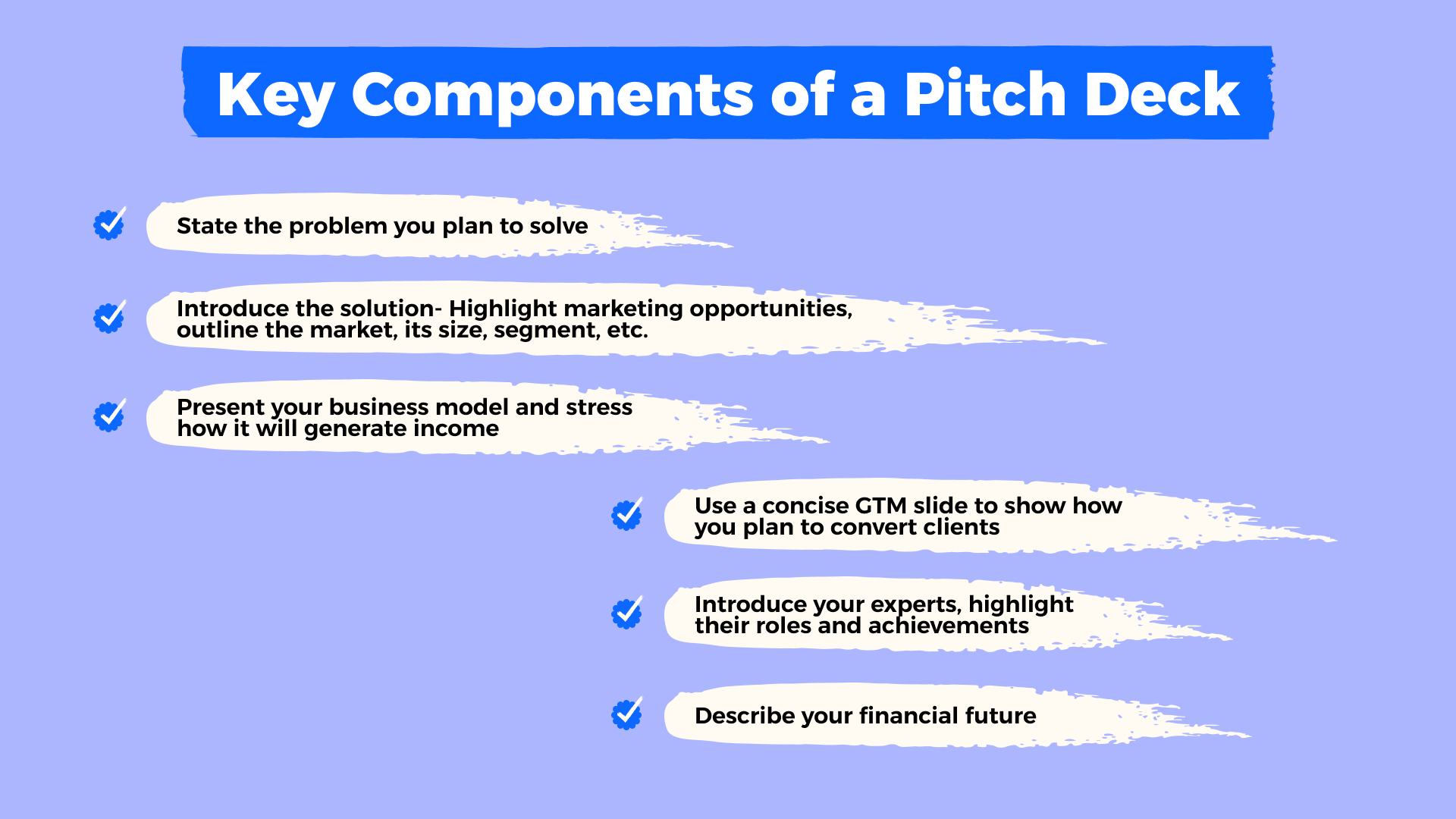 Key Components of a Pitch Deck

State the problem you plan to solve

Introduce the solution- Highlight marketing opportunities, outline the market, its size, segment, etc.

Present your business model and stress how it will generate income

Use a concise GTM slide to show how you plan to convert clients

Introduce your experts, highlight their roles and achievements

Describe your financial future